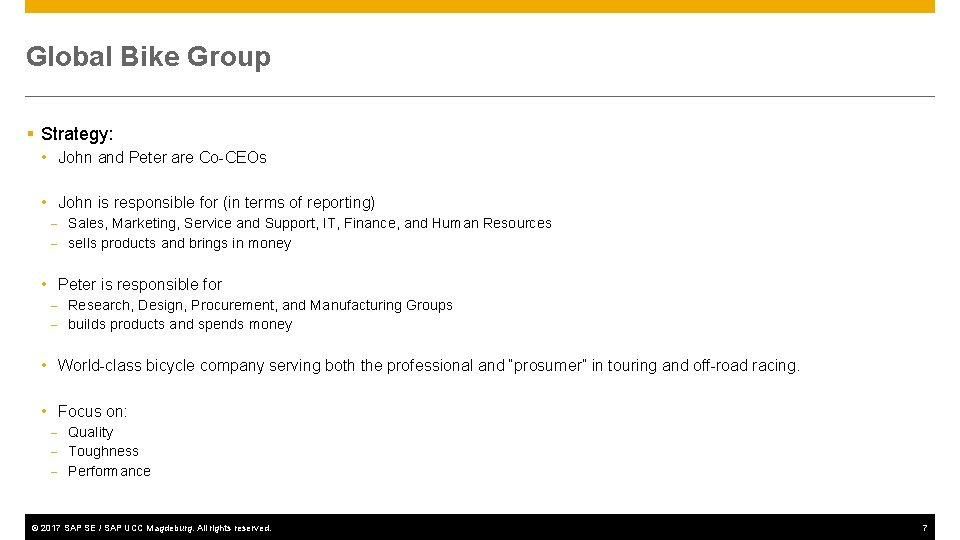 Global Bike Group

▪ Strategy:
• John and Peter are Co-CEOs

• John is responsible for (in terms of reporting)
– Sales, Marketing, Service and Support, IT, Finance, and Human Resources
– sells products and brings in money

• Peter is responsible for
– Research, Design, Procurement, and Manufacturing Groups
– builds products and spends money

• World-class bicycle company serving both the professional and "prosumer" in touring and off-road racing.

• Focus on:
– Quality
– Toughness
– Performance

© 2017 SAP SE / SAP UCC Magdeburg. All rights reserved.

7